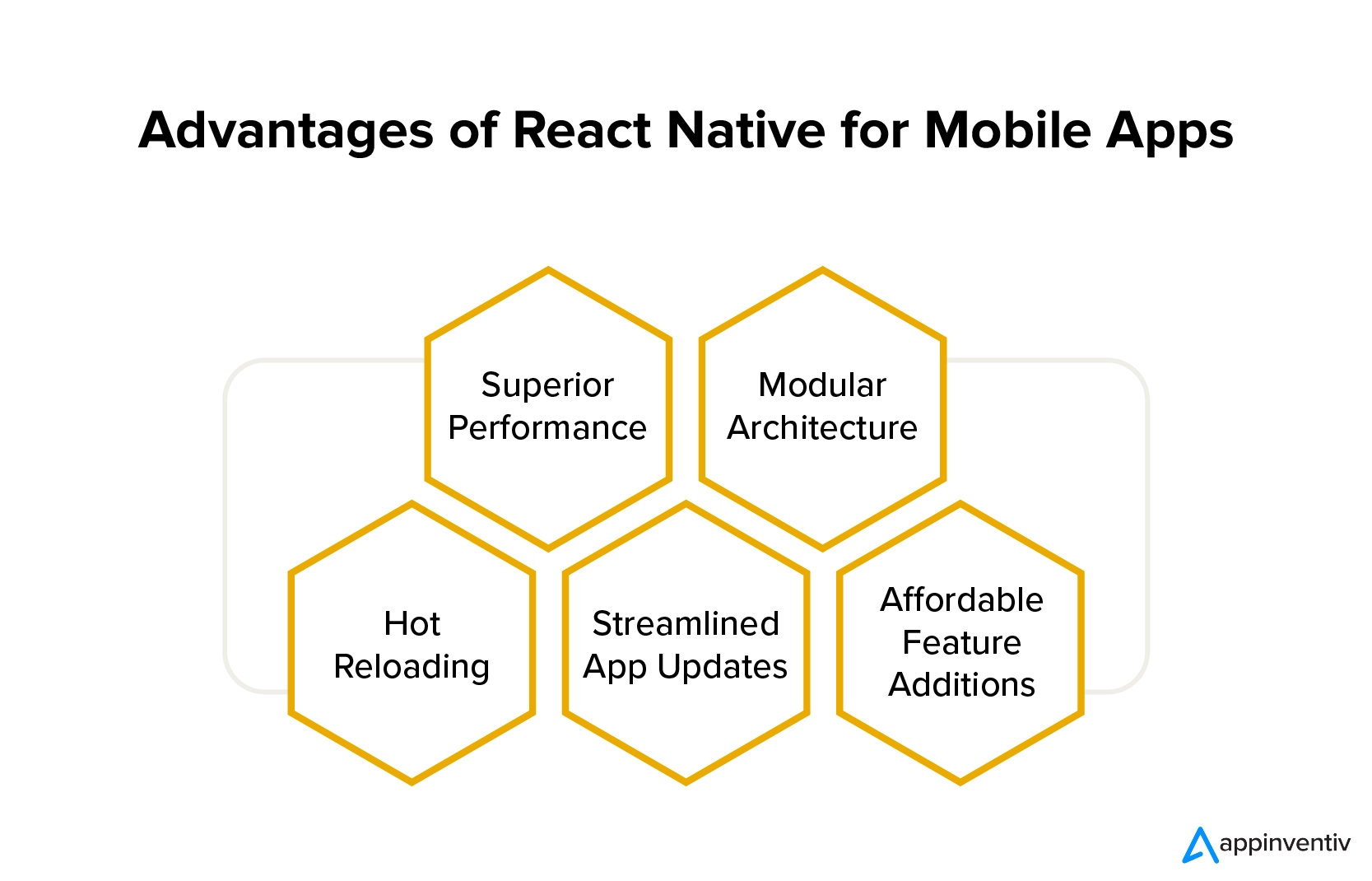 Advantages of React Native for Mobile Apps

Superior Performance

Modular Architecture

Hot Reloading

Streamlined App Updates

Affordable Feature Additions

appinventiv